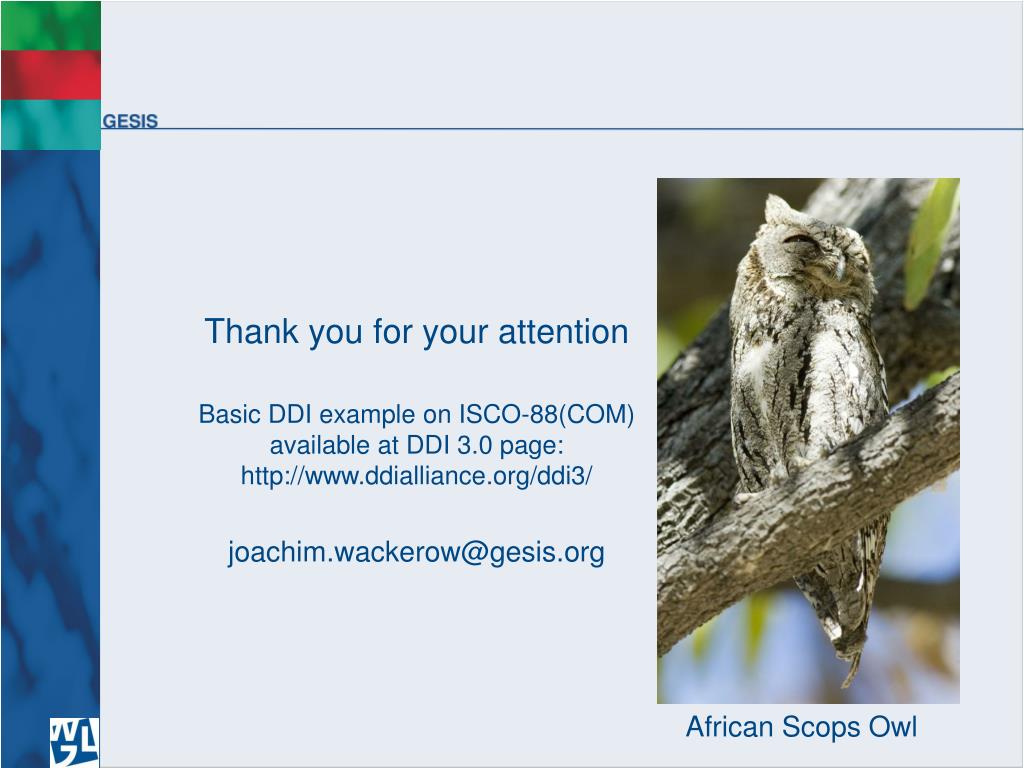 GESIS

Thank you for your attention

Basic DDI example on ISCO-88(COM) available at DDI 3.0 page: http://www.ddialliance.org/ddi3/

joachim.wackerow@gesis.org

African Scops Owl